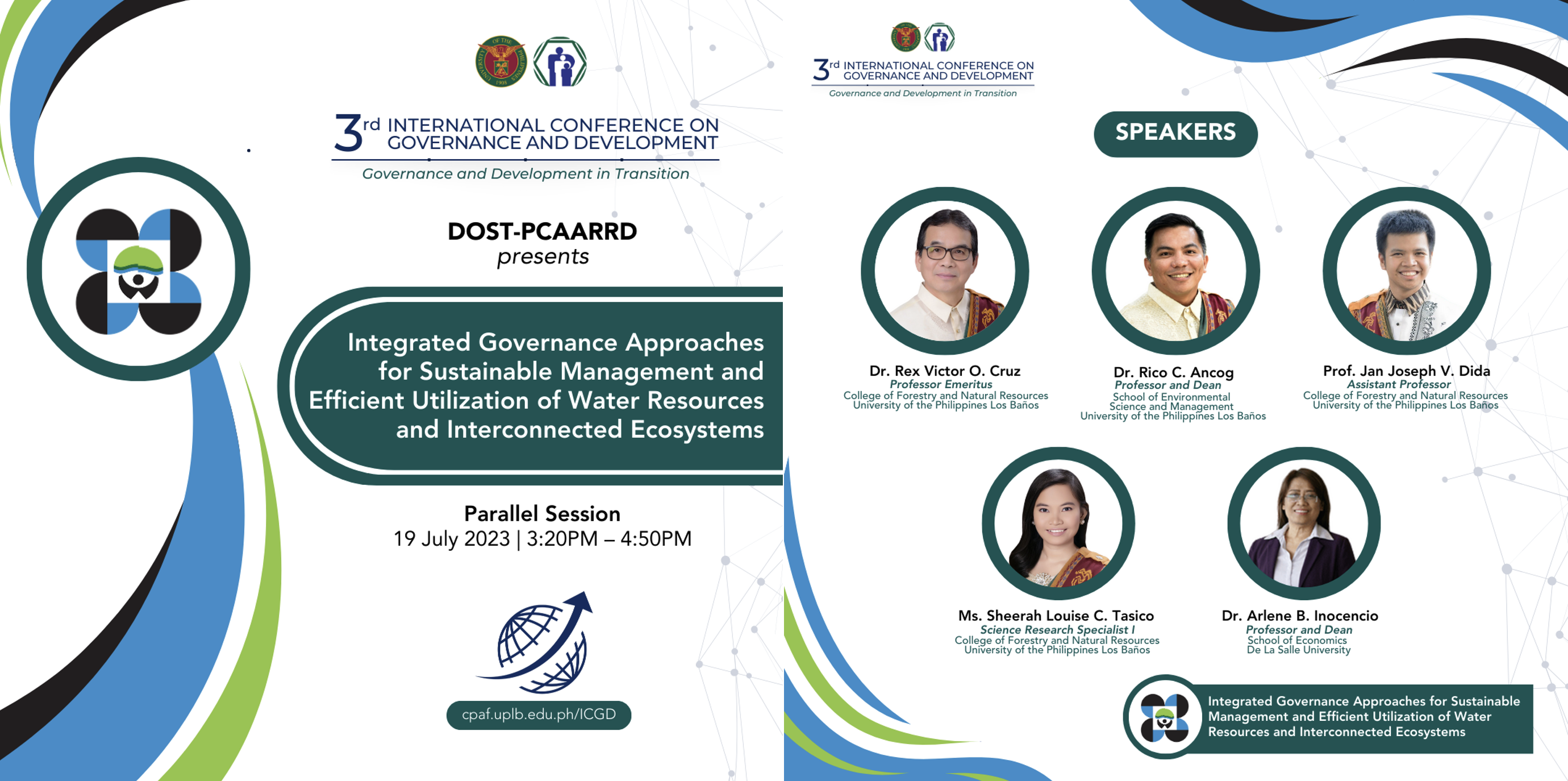 3rd INTERNATIONAL CONFERENCE ON GOVERNANCE AND DEVELOPMENT
Governance and Development in Transition

DOST-PCAARRD
presents

Integrated Governance Approaches for Sustainable Management and Efficient Utilization of Water Resources and Interconnected Ecosystems

Parallel Session
19 July 2023 | 3:20PM – 4:50PM

cpaf.uplb.edu.ph/ICGD

3rd INTERNATIONAL CONFERENCE ON GOVERNANCE AND DEVELOPMENT
Governance and Development in Transition

SPEAKERS

Dr. Rex Victor O. Cruz
Professor Emeritus
College of Forestry and Natural Resources
University of the Philippines Los Baños

Dr. Rico C. Ancog
Professor and Dean
School of Environmental Science and Management
University of the Philippines Los Baños

Prof. Jan Joseph V. Dida
Assistant Professor
College of Forestry and Natural Resources
University of the Philippines Los Baños

Ms. Sheerah Louise C. Tasico
Science Research Specialist I
College of Forestry and Natural Resources
University of the Philippines Los Baños

Dr. Arlene B. Inocencio
Professor and Dean
School of Economics
De La Salle University

Integrated Governance Approaches for Sustainable Management and Efficient Utilization of Water Resources and Interconnected Ecosystems